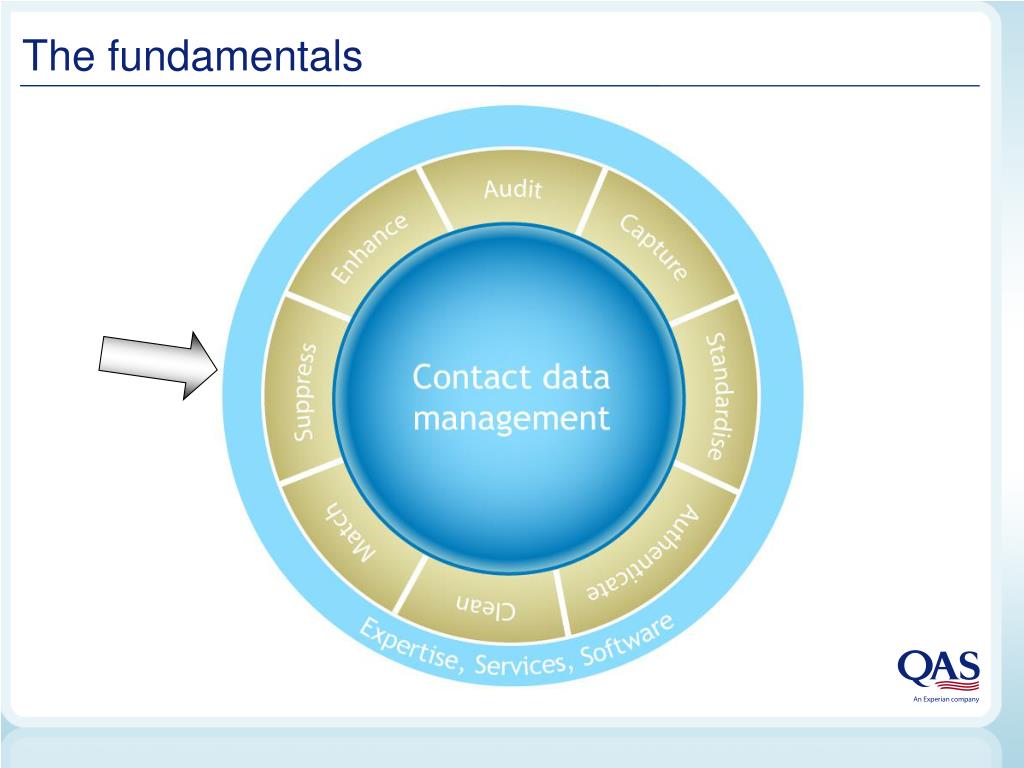 The fundamentals

Audit
Capture
Standardise
Authenticate
Clean
Match
Suppress
Enhance

Contact data management

Expertise, Services, Software

QAS
An Experian company